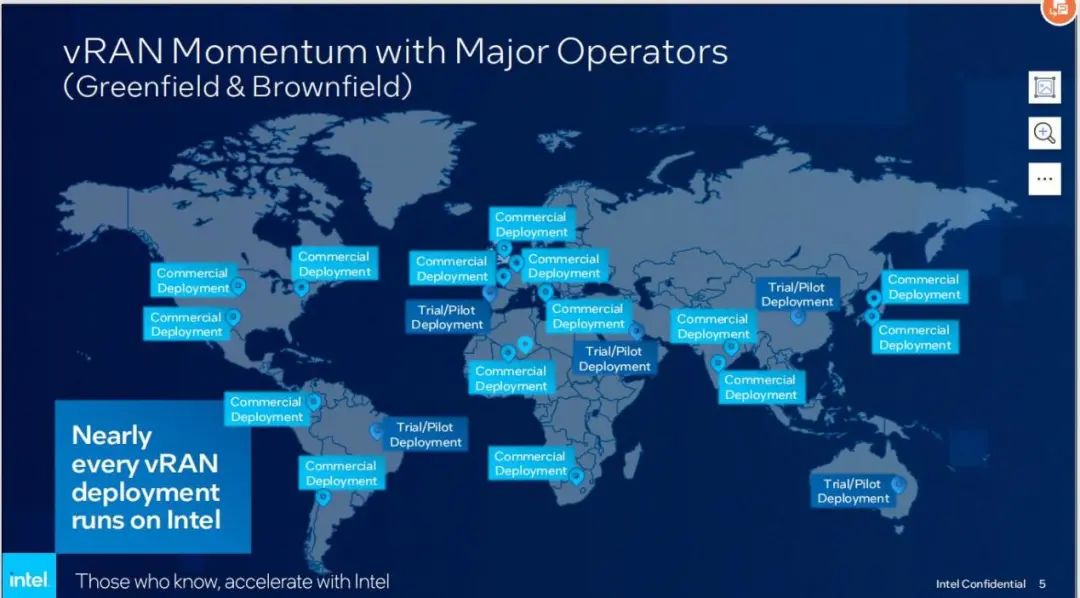 vRAN Momentum with Major Operators
(Greenfield & Brownfield)

Commercial Deployment

Commercial Deployment

Commercial Deployment

Commercial Deployment

Commercial Deployment

Commercial Deployment

Trial/Pilot Deployment

Commercial Deployment

Commercial Deployment

Trial/Pilot Deployment

Commercial Deployment

Trial/Pilot Deployment

Commercial Deployment

Commercial Deployment

Commercial Deployment

Commercial Deployment

Commercial Deployment

Trial/Pilot Deployment

Commercial Deployment

Commercial Deployment

Trial/Pilot Deployment

Nearly every vRAN deployment runs on Intel

intel Those who know, accelerate with Intel

Intel Confidential 5